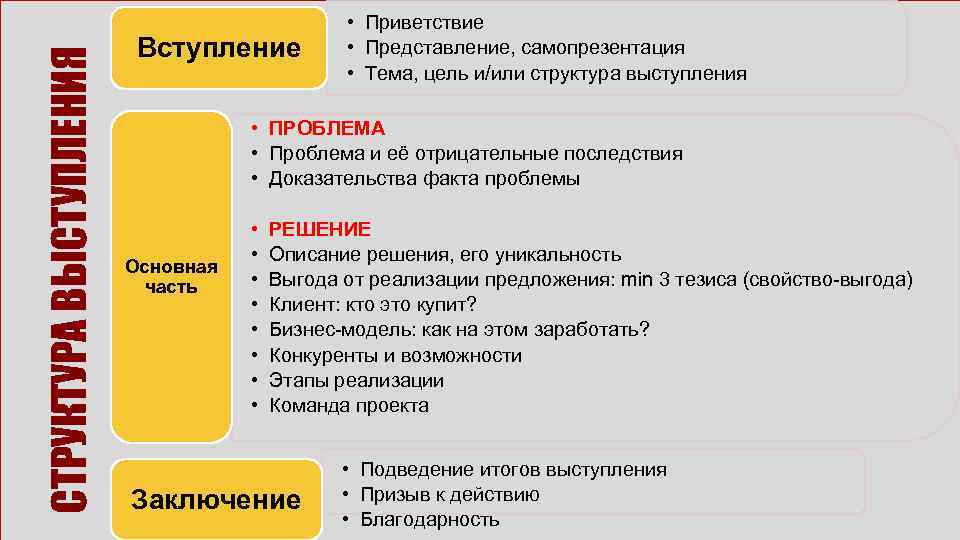 СТРУКТУРА ВЫСТУПЛЕНИЯ

Вступление

• Приветствие
• Представление, самопрезентация
• Тема, цель и/или структура выступления

Основная часть

• ПРОБЛЕМА
• Проблема и её отрицательные последствия
• Доказательства факта проблемы

• РЕШЕНИЕ
• Описание решения, его уникальность
• Выгода от реализации предложения: min 3 тезиса (свойство-выгода)
• Клиент: кто это купит?
• Бизнес-модель: как на этом заработать?
• Конкуренты и возможности
• Этапы реализации
• Команда проекта

Заключение

• Подведение итогов выступления
• Призыв к действию
• Благодарность